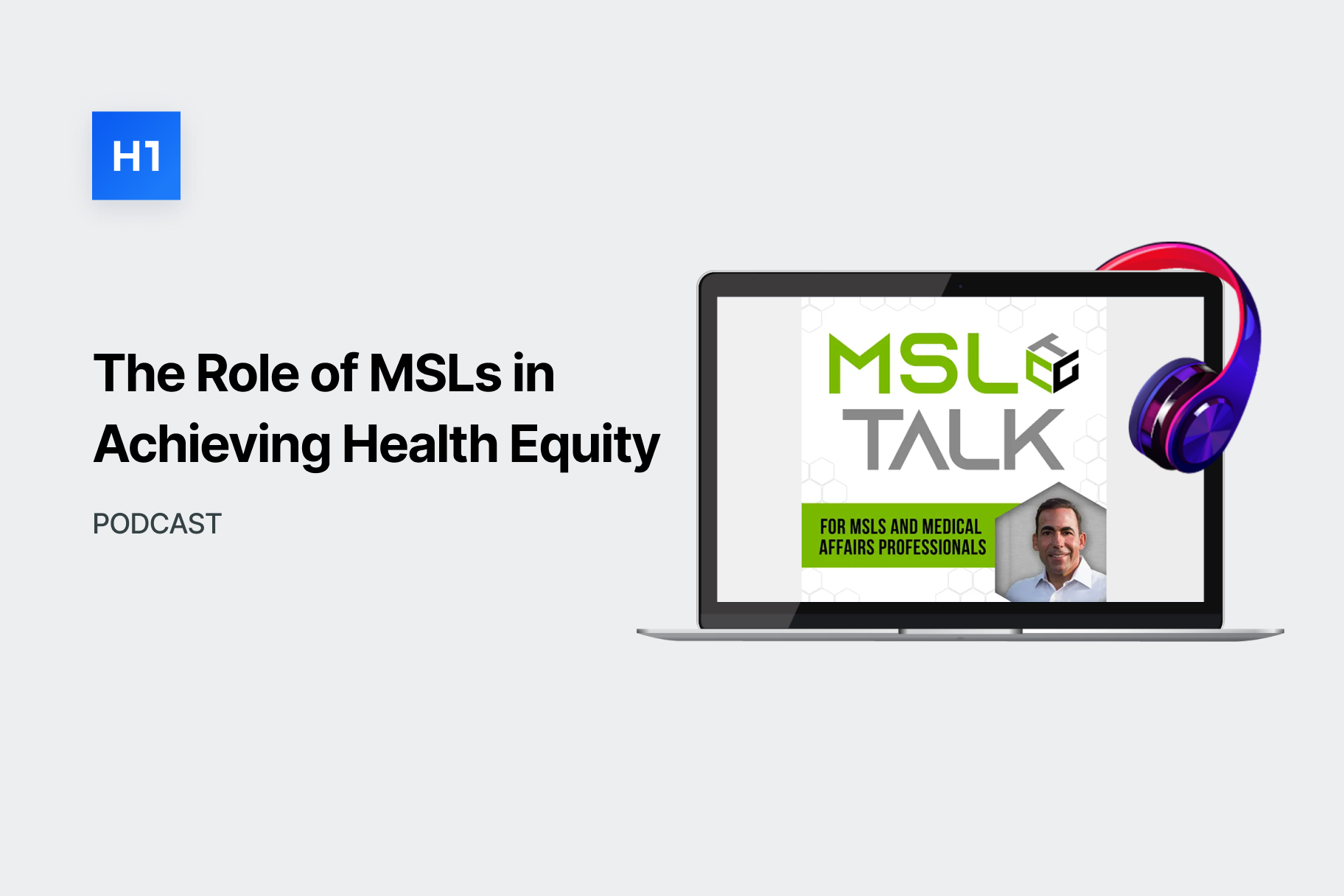 H1

The Role of MSLs in Achieving Health Equity

PODCAST

MSL TALK

FOR MSLS AND MEDICAL AFFAIRS PROFESSIONALS